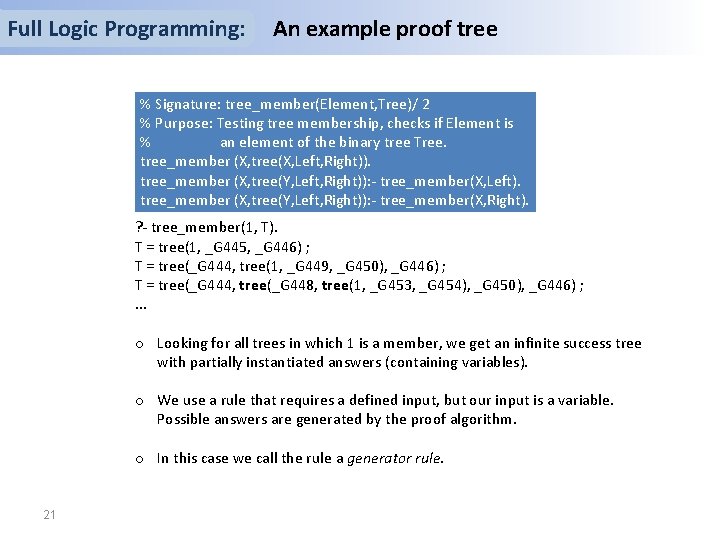 Full Logic Programming: An example proof tree

% Signature: tree_member(Element,Tree)/ 2
% Purpose: Testing tree membership, checks if Element is
% an element of the binary tree Tree.
tree_member (X,tree(X,Left,Right)).
tree_member (X,tree(Y,Left,Right)):- tree_member(X,Left).
tree_member (X,tree(Y,Left,Right)):- tree_member(X,Right).

?- tree_member(1, T).
T = tree(1, _G445, _G446) ;
T = tree(_G444, tree(1, _G449, _G450), _G446) ;
T = tree(_G444, tree(_G448, tree(1, _G453, _G454), _G450), _G446) ;
...

o Looking for all trees in which 1 is a member, we get an infinite success tree with partially instantiated answers (containing variables).

o We use a rule that requires a defined input, but our input is a variable. Possible answers are generated by the proof algorithm.

o In this case we call the rule a generator rule.

21